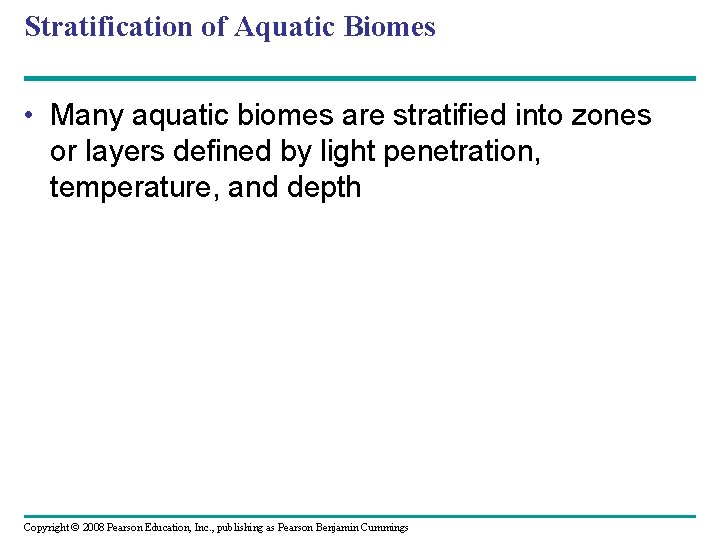 Stratification of Aquatic Biomes

• Many aquatic biomes are stratified into zones or layers defined by light penetration, temperature, and depth

Copyright © 2008 Pearson Education, Inc., publishing as Pearson Benjamin Cummings